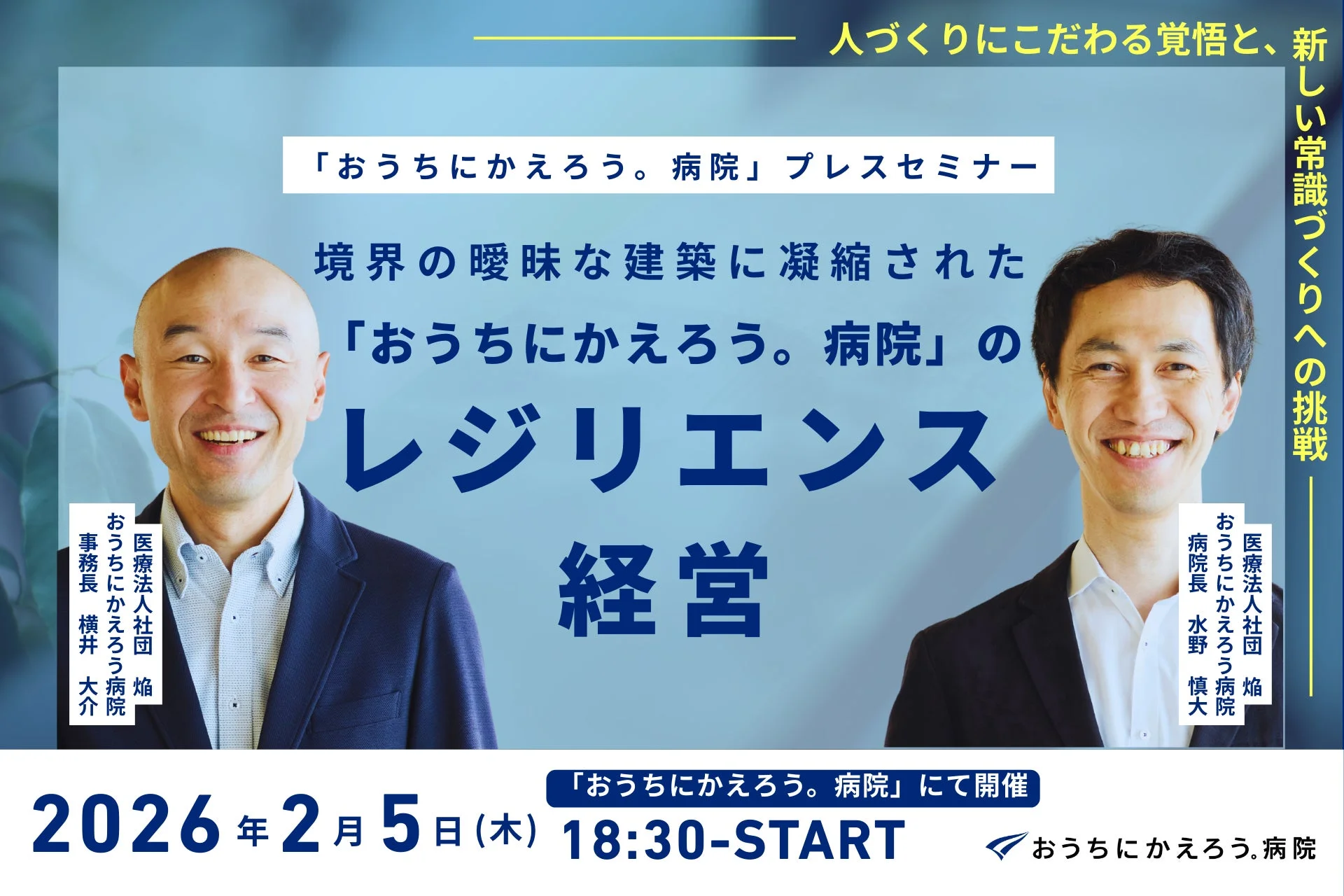 人づくりにこだわる覚悟と、新しい常識づくりへの挑戦

「おうちにかえろう。病院」プレスセミナー

境界の曖昧な建築に凝縮された
「おうちにかえろう。病院」の
レジリエンス
経営

医療法人社団 焔
おうちにかえろう病院
事務長 横井 大介

医療法人社団 焔
おうちにかえろう病院
病院長 水野 慎大

2026年2月5日(木)

「おうちにかえろう。病院」にて開催
18:30-START

おうちにかえろう。病院